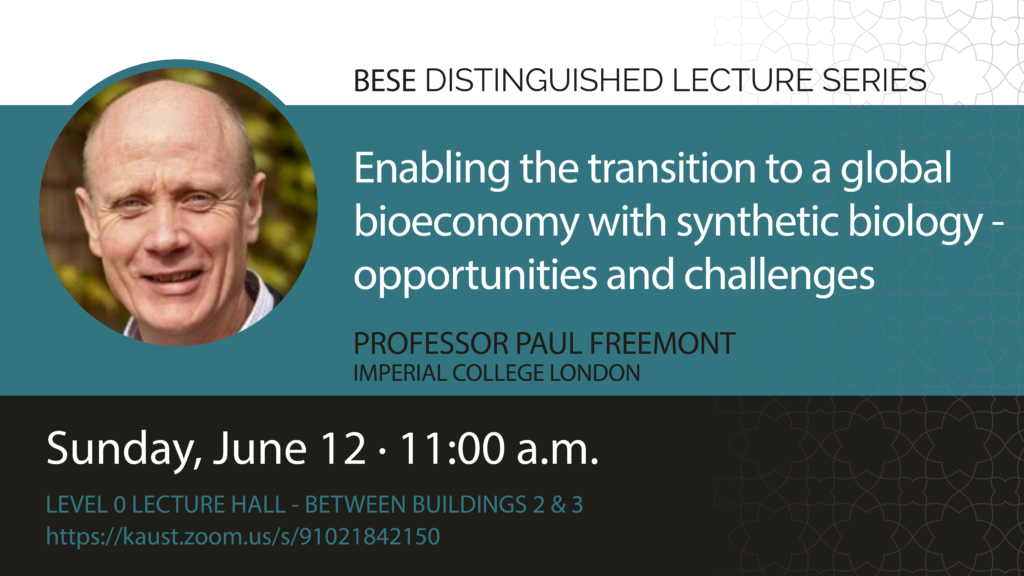 BESE DISTINGUISHED LECTURE SERIES

Enabling the transition to a global bioeconomy with synthetic biology - opportunities and challenges

PROFESSOR PAUL FREEMONT
IMPERIAL COLLEGE LONDON

Sunday, June 12 · 11:00 a.m.

LEVEL 0 LECTURE HALL - BETWEEN BUILDINGS 2 & 3
https://kaust.zoom.us/s/91021842150